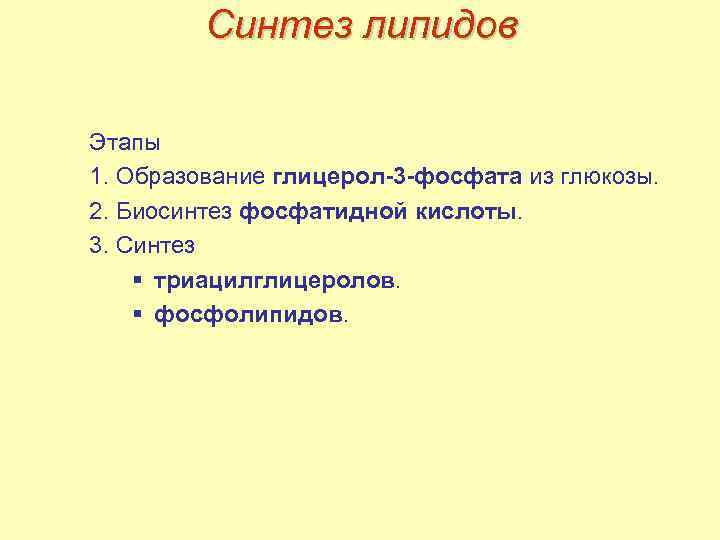 Синтез липидов

Этапы
1. Образование глицерол-3-фосфата из глюкозы.
2. Биосинтез фосфатидной кислоты.
3. Синтез
▪ триацилглицеролов.
▪ фосфолипидов.